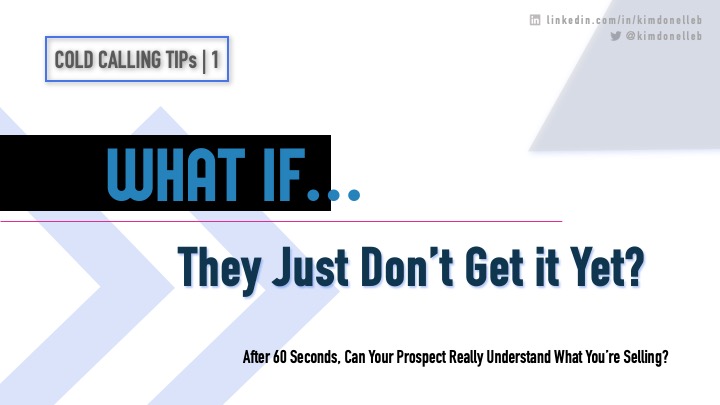 linkedin.com/in/kimdonelleb
@kimdonelleb

COLD CALLING TIPs | 1

WHAT IF...

They Just Don't Get it Yet?

After 60 Seconds, Can Your Prospect Really Understand What You're Selling?